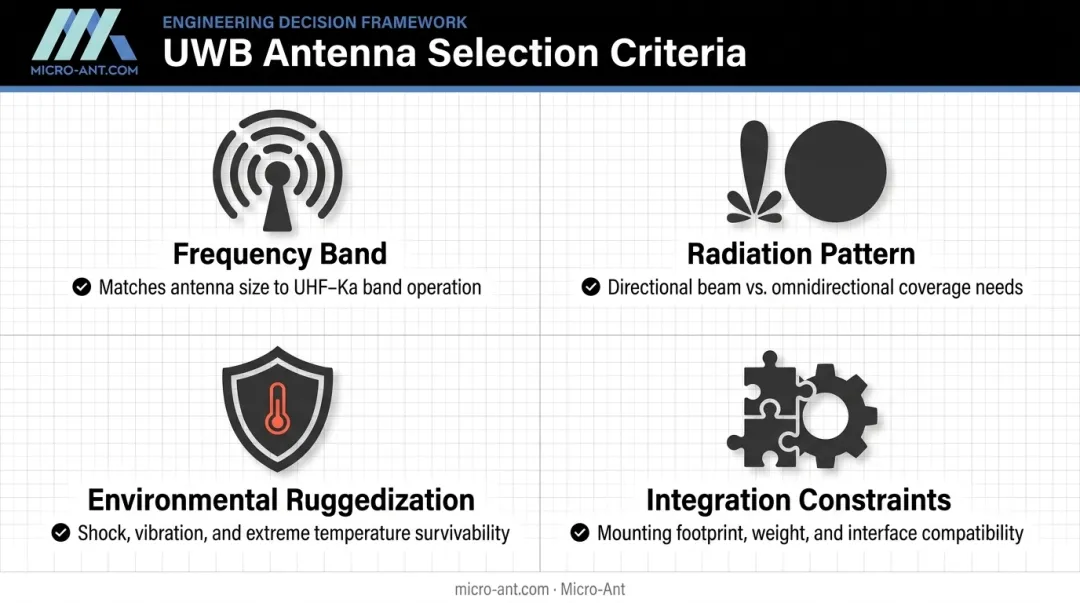 MICRO-ANT.COM

ENGINEERING DECISION FRAMEWORK

UWB Antenna Selection Criteria

Frequency Band

Matches antenna size to UHF–Ka band operation

Radiation Pattern

Directional beam vs. omnidirectional coverage needs

Environmental Ruggedization

Shock, vibration, and extreme temperature survivability

Integration Constraints

Mounting footprint, weight, and interface compatibility

micro-ant.com · Micro-Ant